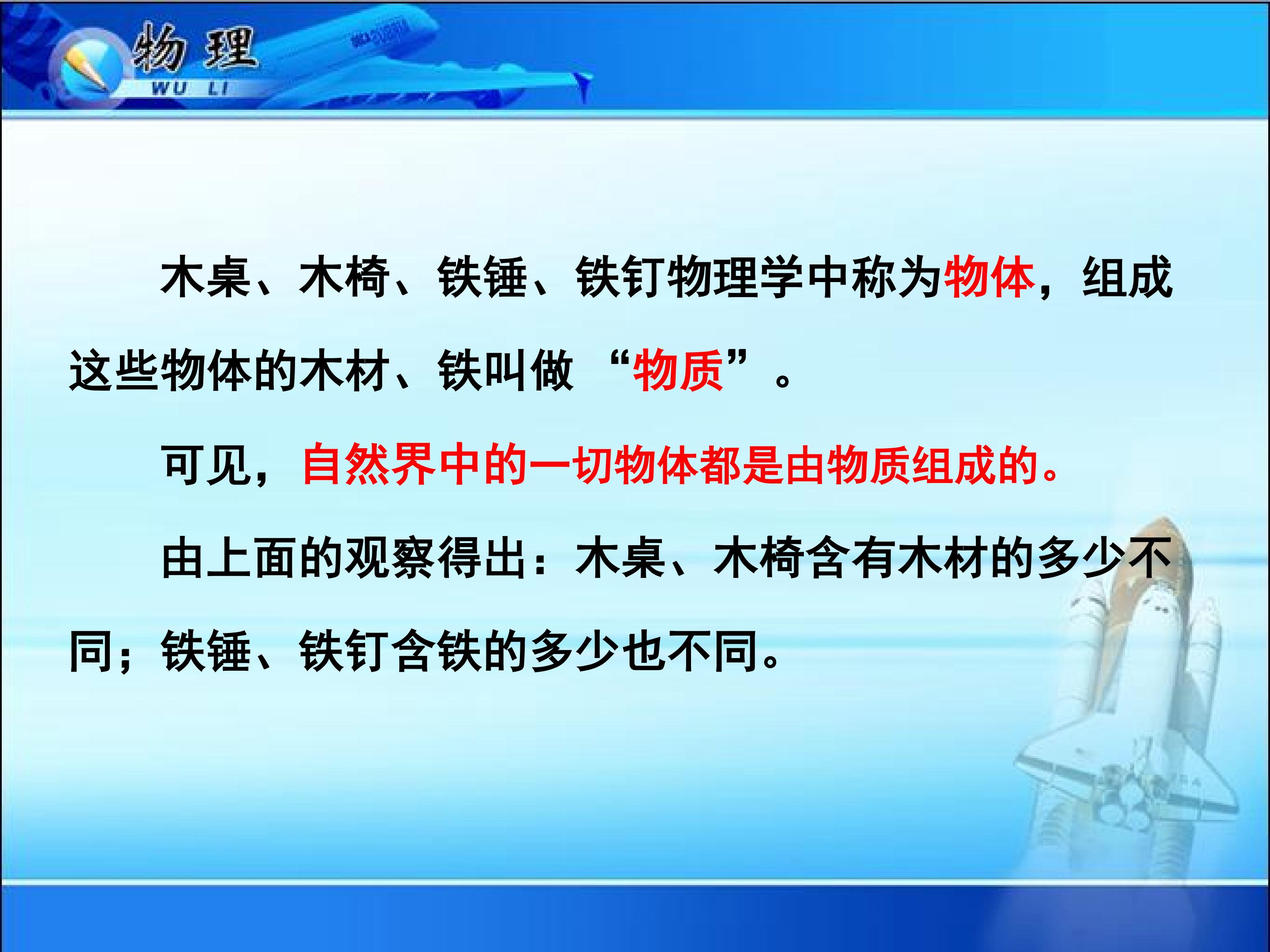 物理
WU LI

木桌、木椅、铁锤、铁钉物理学中称为物体，组成这些物体的木材、铁叫做 “物质”。

可见，自然界中的一切物体都是由物质组成的。

由上面的观察得出：木桌、木椅含有木材的多少不同；铁锤、铁钉含铁的多少也不同。